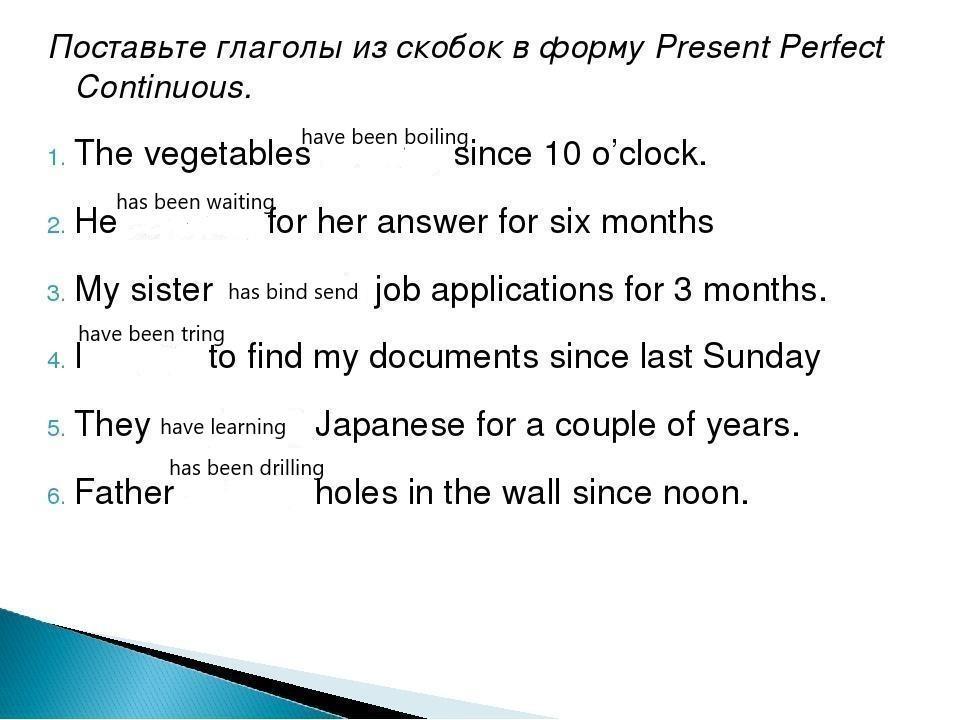 Поставьте глаголы из скобок в форму Present Perfect Continuous.

1. The vegetables have been boiling since 10 o'clock.

2. He has been waiting for her answer for six months

3. My sister has bind send job applications for 3 months.

4. I have been tring to find my documents since last Sunday

5. They have learning Japanese for a couple of years.

6. Father has been drilling holes in the wall since noon.